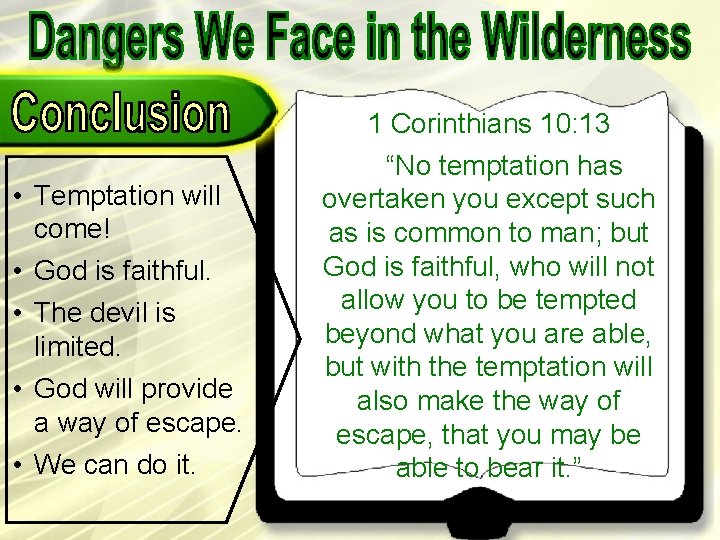 Dangers We Face in the Wilderness

Conclusion

• Temptation will come!
• God is faithful.
• The devil is limited.
• God will provide a way of escape.
• We can do it.

1 Corinthians 10:13

"No temptation has overtaken you except such as is common to man; but God is faithful, who will not allow you to be tempted beyond what you are able, but with the temptation will also make the way of escape, that you may be able to bear it."